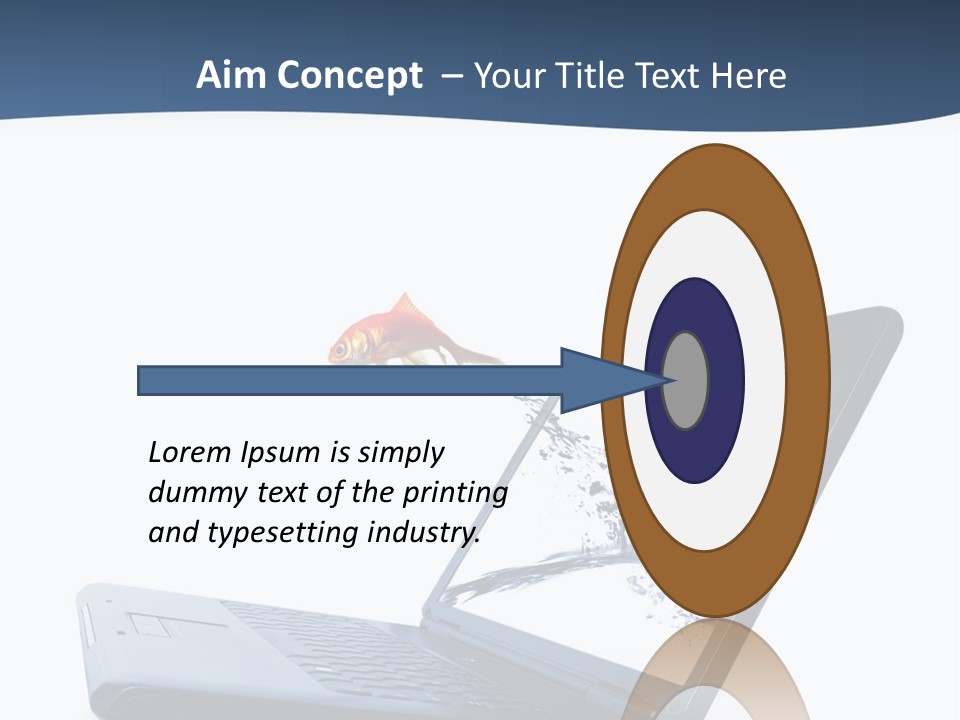 Aim Concept – Your Title Text Here

Lorem Ipsum is simply dummy text of the printing and typesetting industry.